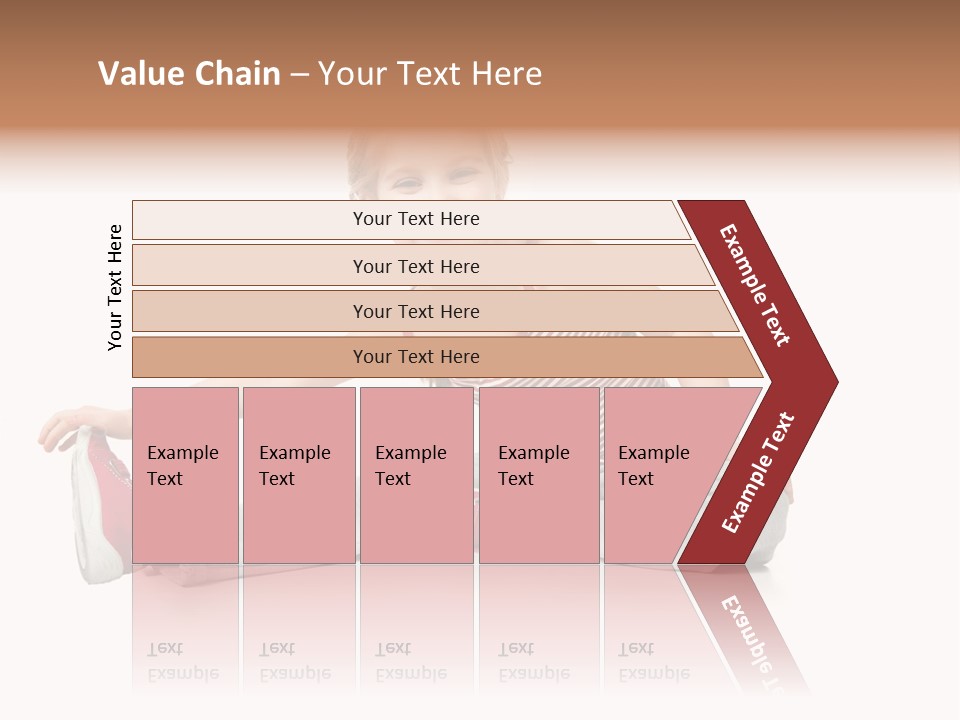 Value Chain – Your Text Here

Your Text Here

Your Text Here

Your Text Here

Your Text Here

Your Text Here

Example Text

Example Text

Example Text

Example Text

Example Text

Example Text

Example Text